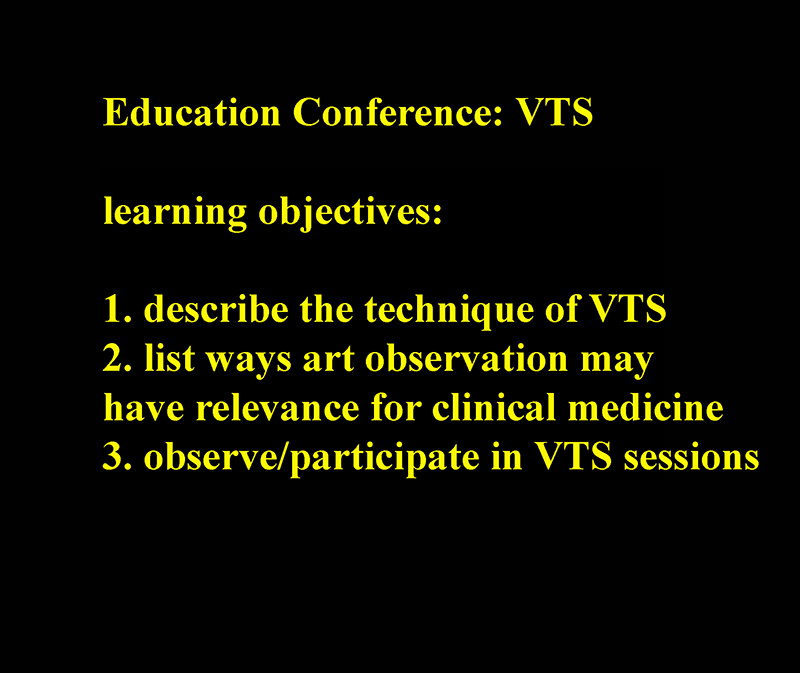 Education Conference: VTS

learning objectives:

1. describe the technique of VTS
2. list ways art observation may have relevance for clinical medicine
3. observe/participate in VTS sessions